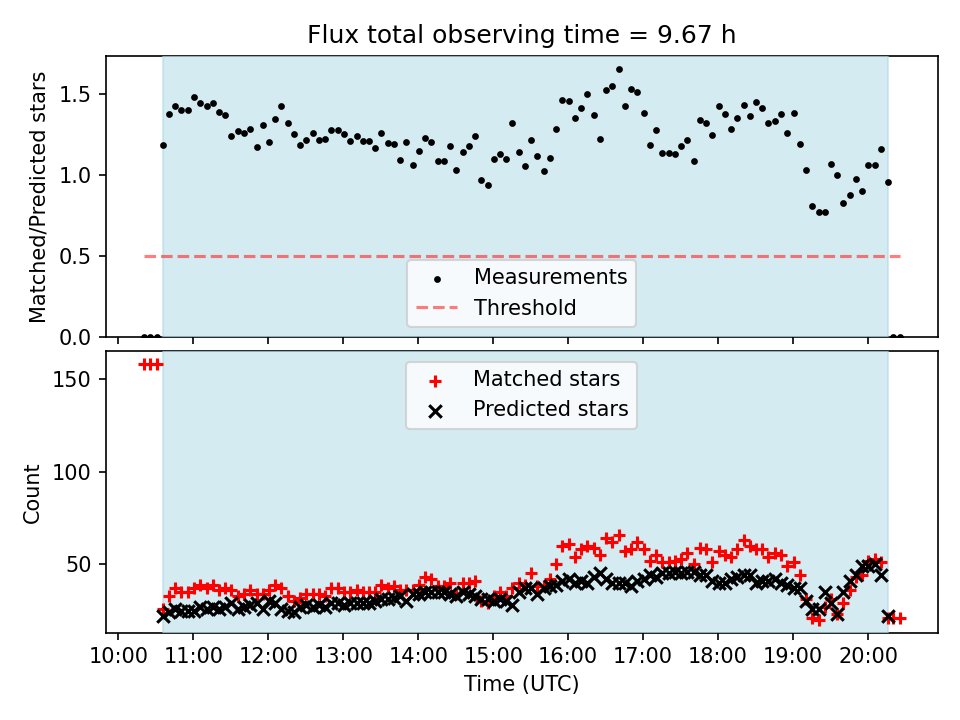 Flux total observing time = 9.67 h

Matched/Predicted stars

1.5
1.0
0.5
0.0

Measurements
Threshold

Matched stars
Predicted stars

Count

150
100
50

10:00
11:00
12:00
13:00
14:00
15:00
16:00
17:00
18:00
19:00
20:00

Time (UTC)